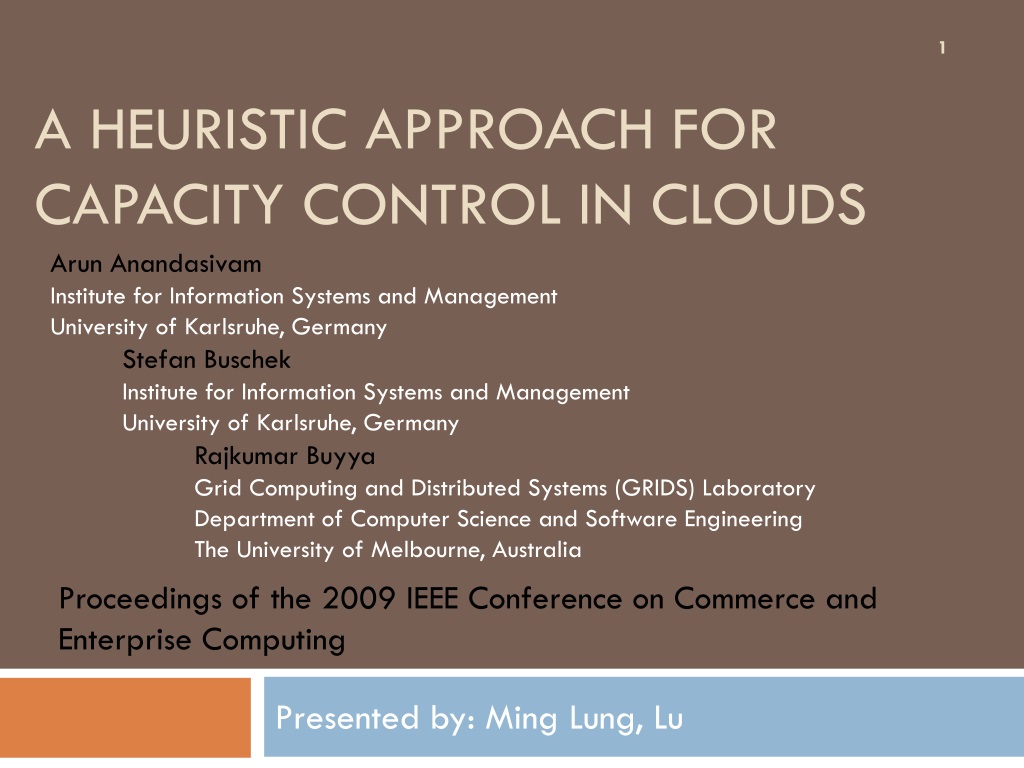 1

A HEURISTIC APPROACH FOR CAPACITY CONTROL IN CLOUDS

Arun Anandasivam
Institute for Information Systems and Management
University of Karlsruhe, Germany

Stefan Buschek
Institute for Information Systems and Management
University of Karlsruhe, Germany

Rajkumar Buyya
Grid Computing and Distributed Systems (GRIDS) Laboratory
Department of Computer Science and Software Engineering
The University of Melbourne, Australia

Proceedings of the 2009 IEEE Conference on Commerce and Enterprise Computing

Presented by: Ming Lung, Lu